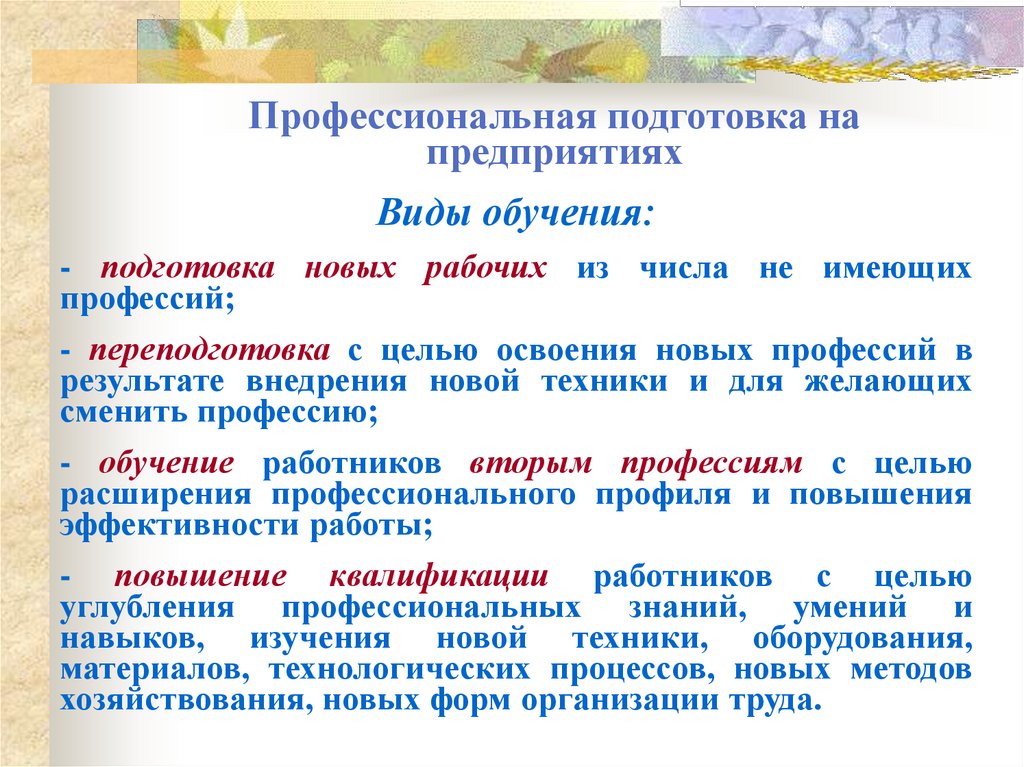 Профессиональная подготовка на предприятиях

Виды обучения:

- подготовка новых рабочих из числа не имеющих профессий;

- переподготовка с целью освоения новых профессий в результате внедрения новой техники и для желающих сменить профессию;

- обучение работников вторым профессиям с целью расширения профессионального профиля и повышения эффективности работы;

- повышение квалификации работников с целью углубления профессиональных знаний, умений и навыков, изучения новой техники, оборудования, материалов, технологических процессов, новых методов хозяйствования, новых форм организации труда.